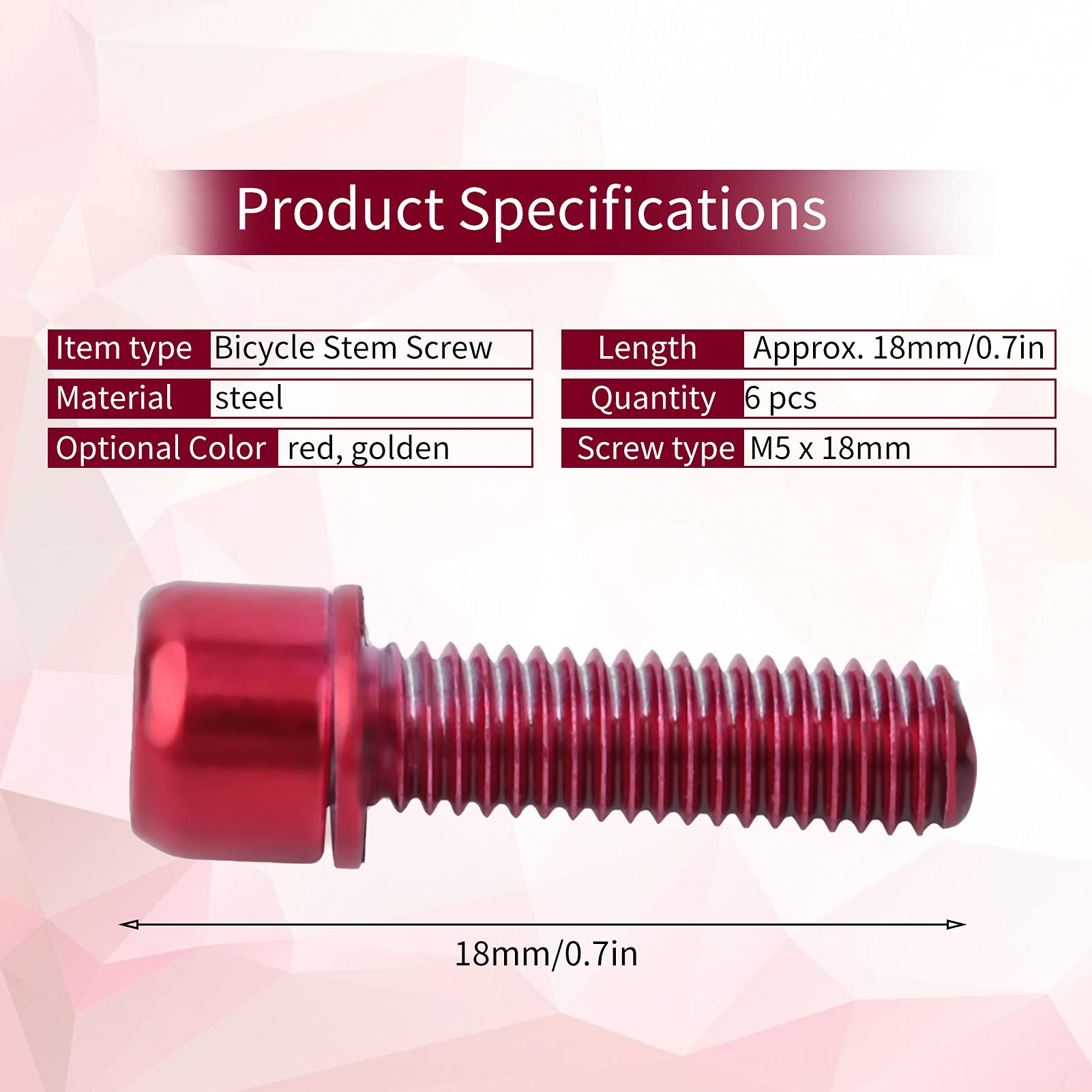 Product Specifications

| Item type | Bicycle Stem Screw |
|---|---|
| Material | steel |
| Optional Color | red, golden |

| Length | Approx. 18mm/0.7in |
|---|---|
| Quantity | 6 pcs |
| Screw type | M5 x 18mm |

18mm/0.7in